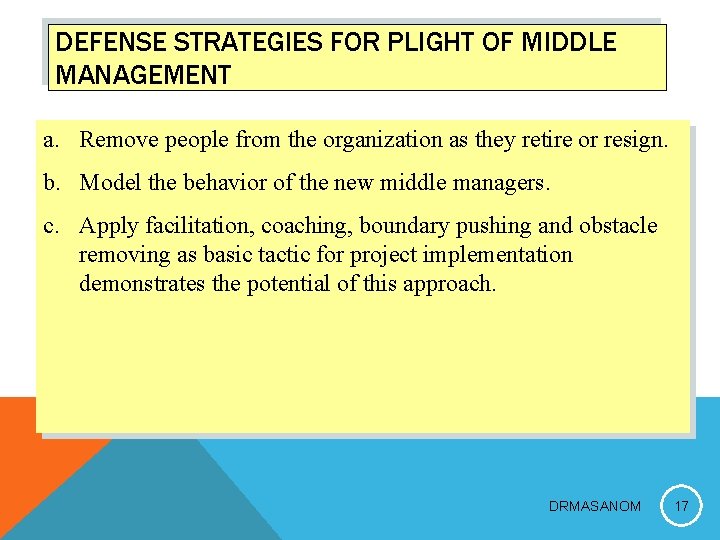 DEFENSE STRATEGIES FOR PLIGHT OF MIDDLE MANAGEMENT

a. Remove people from the organization as they retire or resign.

b. Model the behavior of the new middle managers.

c. Apply facilitation, coaching, boundary pushing and obstacle removing as basic tactic for project implementation demonstrates the potential of this approach.

DRMASANOM

17